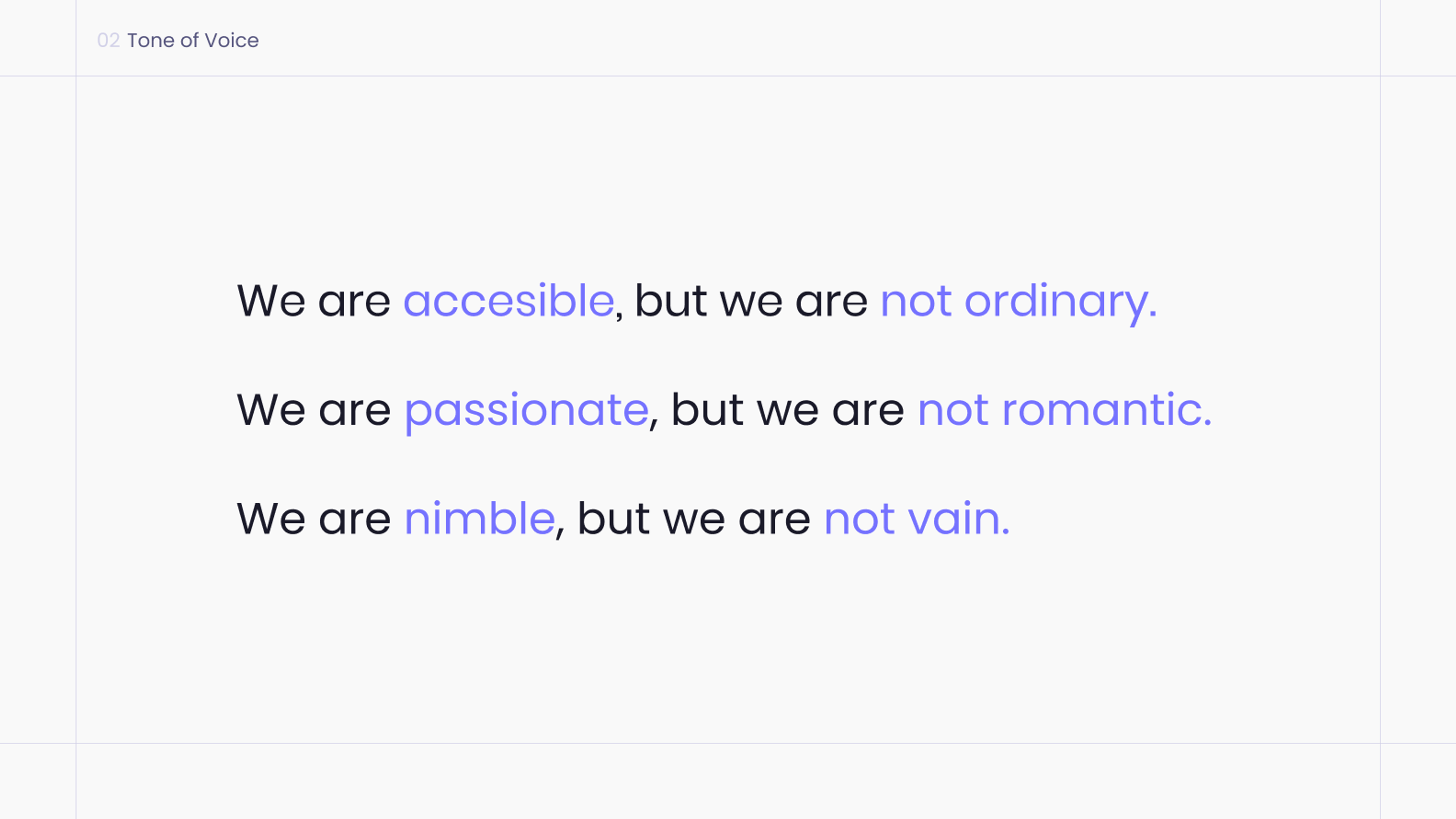 02 Tone of Voice

We are accesible, but we are not ordinary.

We are passionate, but we are not romantic.

We are nimble, but we are not vain.